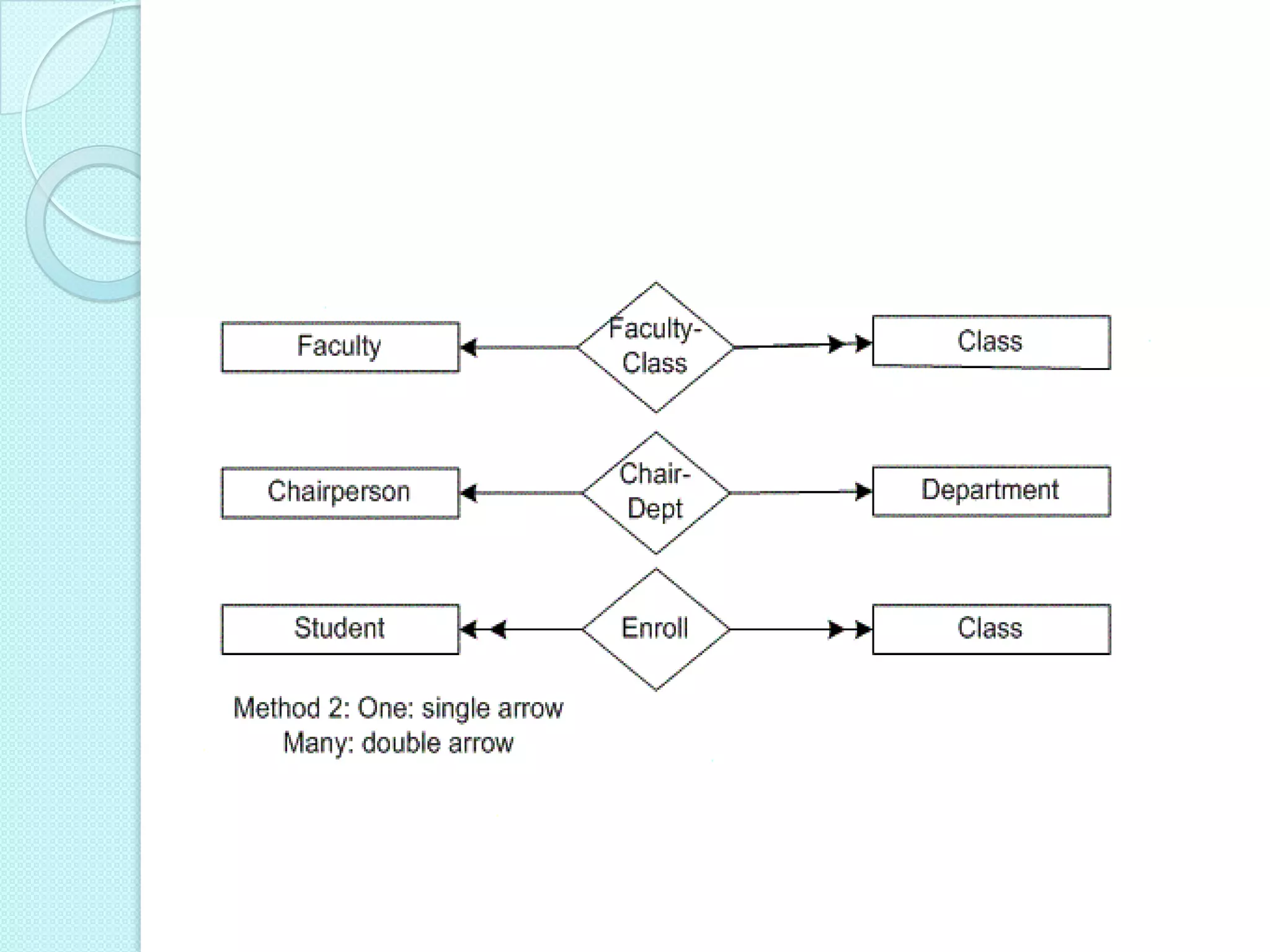 Faculty

Faculty-Class

Class

Chairperson

Chair-Dept

Department

Student

Enroll

Class

Method 2: One: single arrow
Many: double arrow